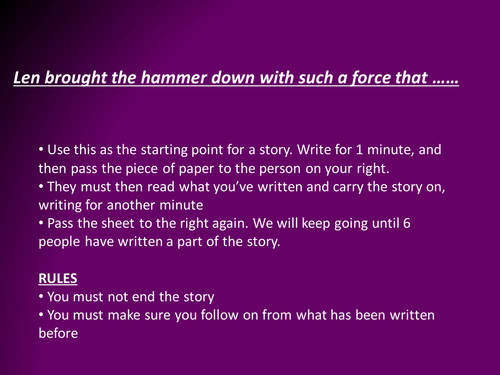 Len brought the hammer down with such a force that ……

• Use this as the starting point for a story. Write for 1 minute, and then pass the piece of paper to the person on your right.
• They must then read what you've written and carry the story on, writing for another minute
• Pass the sheet to the right again. We will keep going until 6 people have written a part of the story.

RULES
• You must not end the story
• You must make sure you follow on from what has been written before